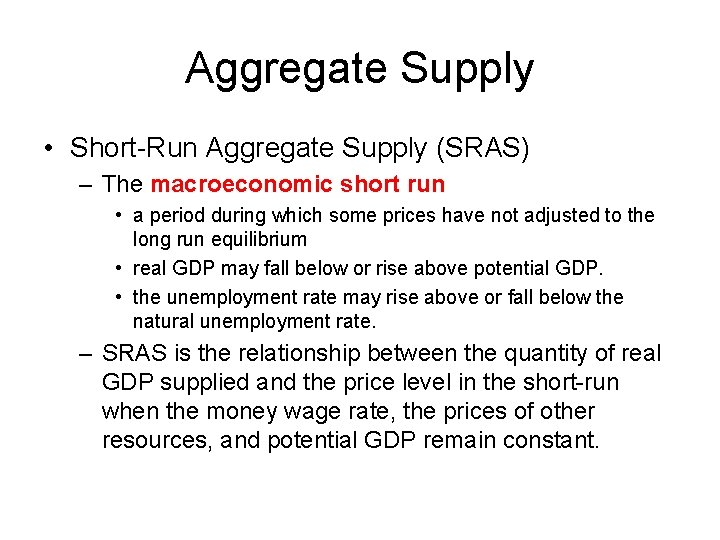 Aggregate Supply

• Short-Run Aggregate Supply (SRAS)
– The macroeconomic short run
• a period during which some prices have not adjusted to the long run equilibrium
• real GDP may fall below or rise above potential GDP.
• the unemployment rate may rise above or fall below the natural unemployment rate.
– SRAS is the relationship between the quantity of real GDP supplied and the price level in the short-run when the money wage rate, the prices of other resources, and potential GDP remain constant.